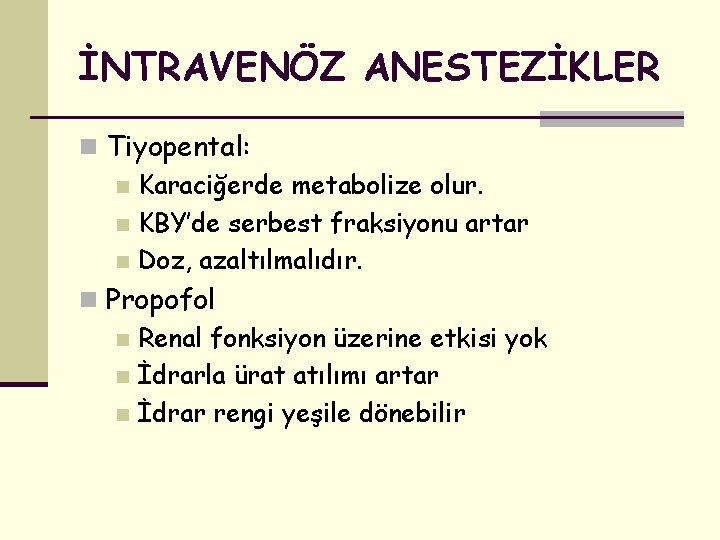 İNTRAVENÖZ ANESTEZİKLER

Tiyopental:
Karaciğerde metabolize olur.
KBY'de serbest fraksiyonu artar
Doz, azaltılmalıdır.

Propofol
Renal fonksiyon üzerine etkisi yok
İdrarla ürat atılımı artar
İdrar rengi yeşile dönebilir